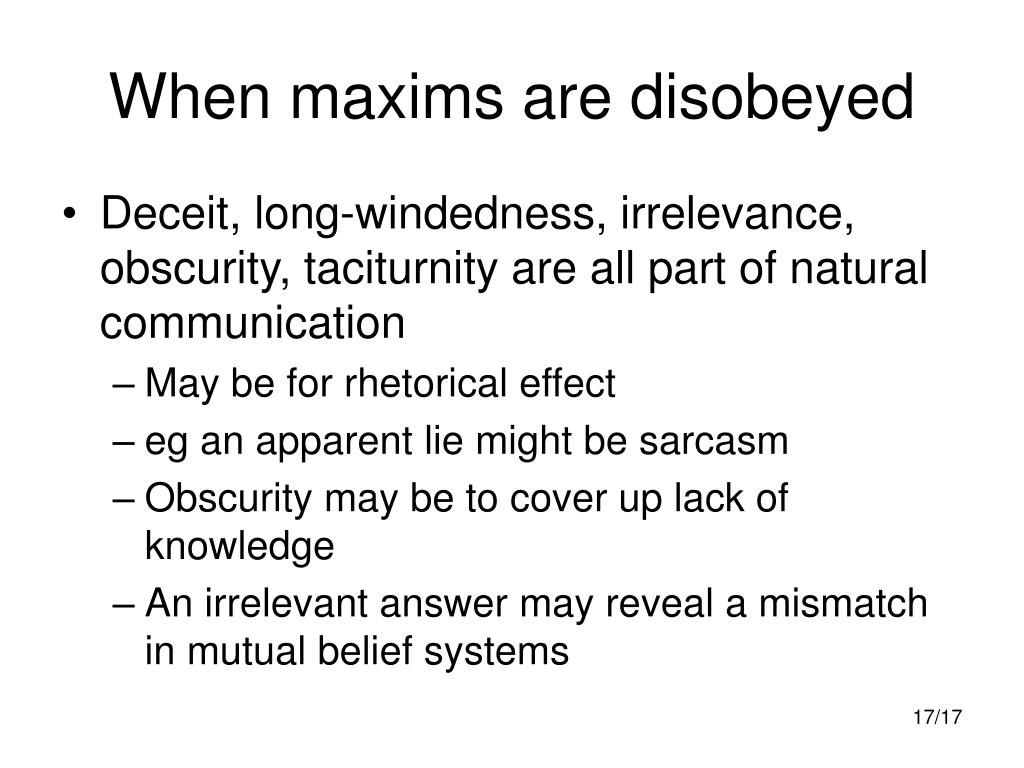 When maxims are disobeyed

• Deceit, long-windedness, irrelevance, obscurity, taciturnity are all part of natural communication
  – May be for rhetorical effect
  – eg an apparent lie might be sarcasm
  – Obscurity may be to cover up lack of knowledge
  – An irrelevant answer may reveal a mismatch in mutual belief systems

17/17